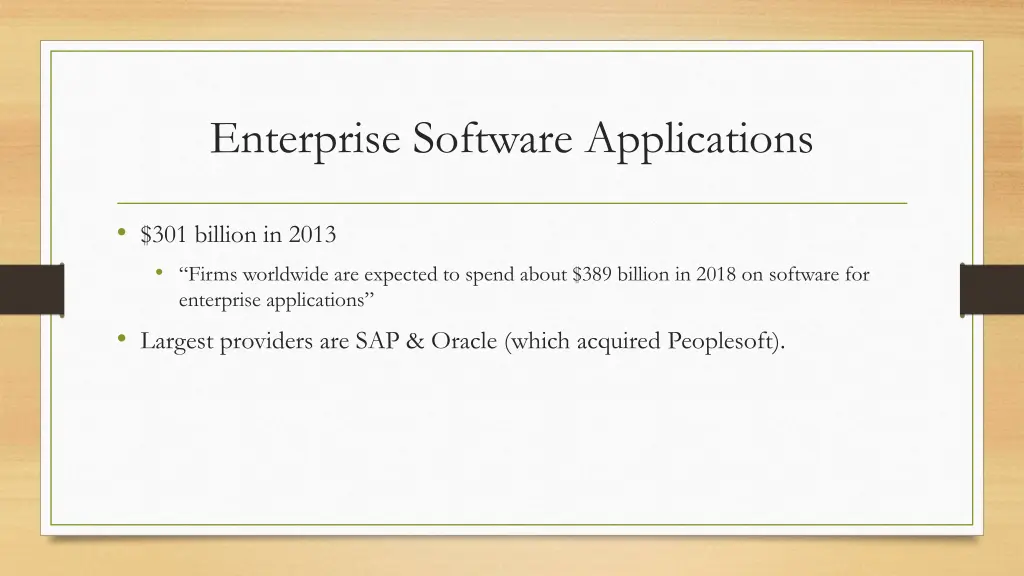 Enterprise Software Applications

• \$301 billion in 2013

• “Firms worldwide are expected to spend about \$389 billion in 2018 on software for enterprise applications”

• Largest providers are SAP & Oracle (which acquired Peoplesoft).